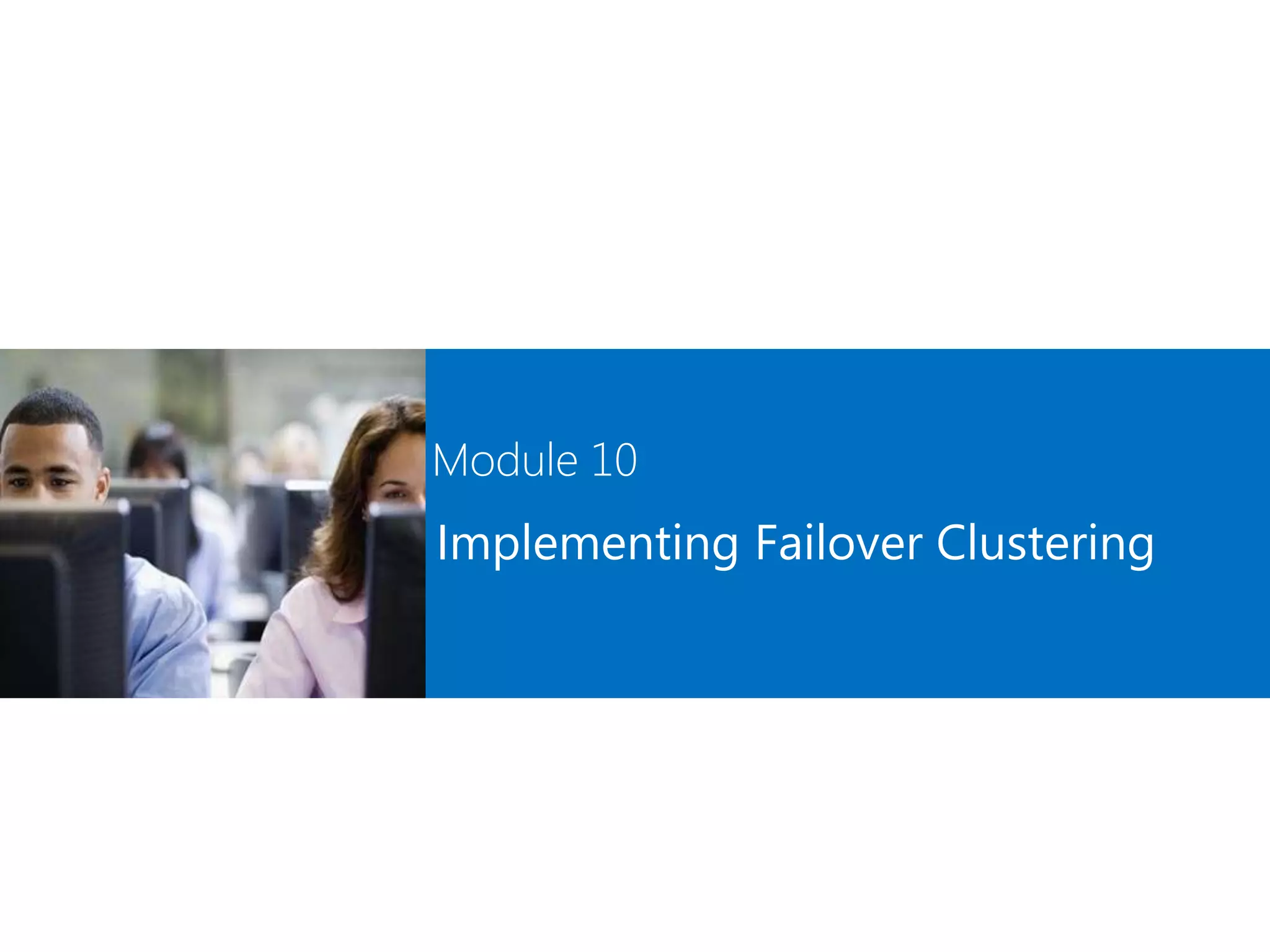 Module 10

Implementing Failover Clustering